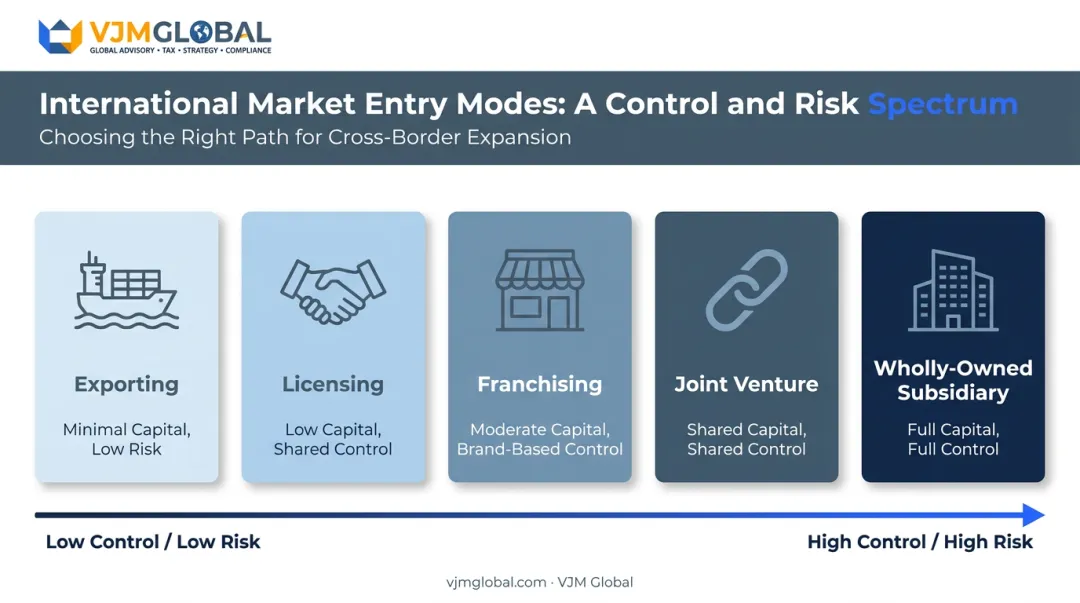 VJMGLOBAL
GLOBAL ADVISORY • TAX • STRATEGY • COMPLIANCE

International Market Entry Modes: A Control and Risk Spectrum
Choosing the Right Path for Cross-Border Expansion

Exporting
Minimal Capital, Low Risk

Licensing
Low Capital, Shared Control

Franchising
Moderate Capital, Brand-Based Control

Joint Venture
Shared Capital, Shared Control

Wholly-Owned Subsidiary
Full Capital, Full Control

Low Control / Low Risk

High Control / High Risk

vjmglobal.com · VJM Global